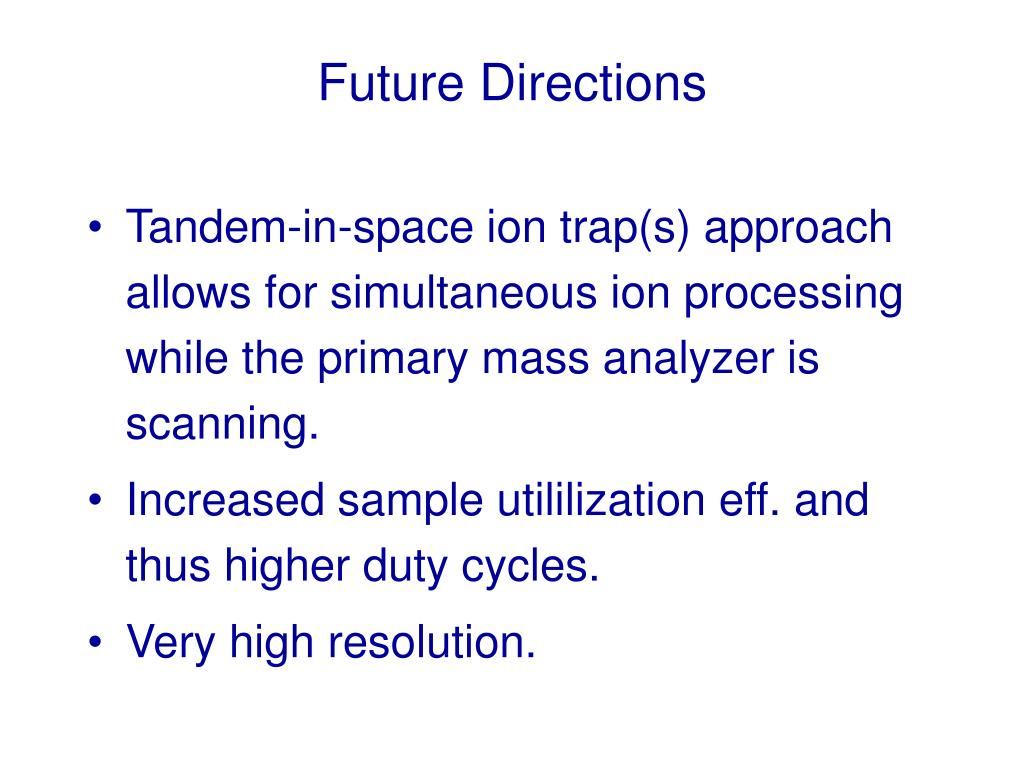 Future Directions

• Tandem-in-space ion trap(s) approach allows for simultaneous ion processing while the primary mass analyzer is scanning.

• Increased sample utililization eff. and thus higher duty cycles.

• Very high resolution.